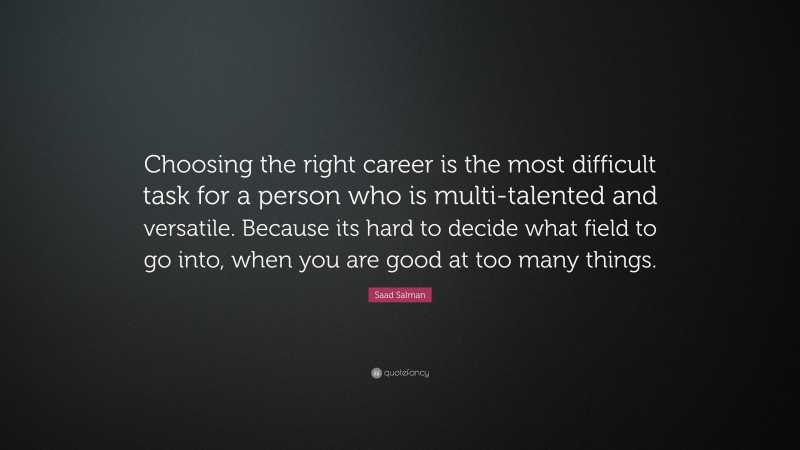 Choosing the right career is the most difficult task for a person who is multi-talented and versatile. Because its hard to decide what field to go into, when you are good at too many things.

Saad Salman

quotefancy